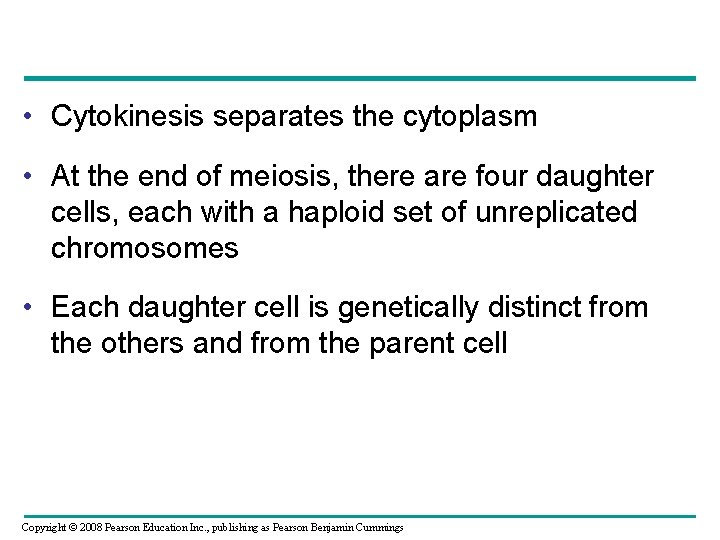 • Cytokinesis separates the cytoplasm

• At the end of meiosis, there are four daughter cells, each with a haploid set of unreplicated chromosomes

• Each daughter cell is genetically distinct from the others and from the parent cell

Copyright © 2008 Pearson Education Inc., publishing as Pearson Benjamin Cummings